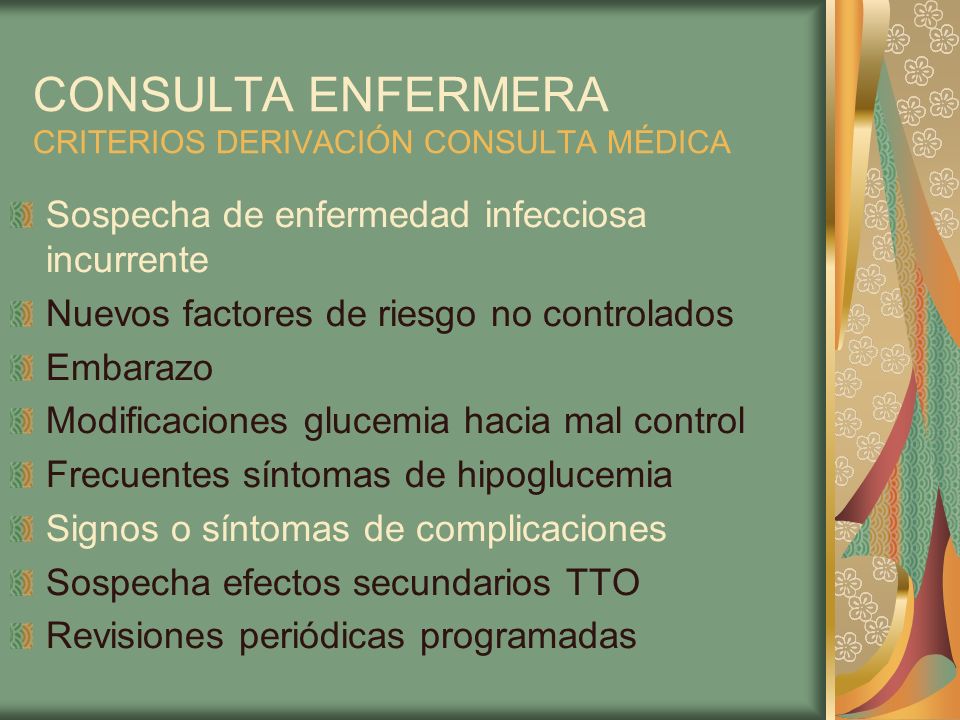 CONSULTA ENFERMERA
CRITERIOS DERIVACIÓN CONSULTA MÉDICA

Sospecha de enfermedad infecciosa incurrente
Nuevos factores de riesgo no controlados
Embarazo
Modificaciones glucemia hacia mal control
Frecuentes síntomas de hipoglucemia
Signos o síntomas de complicaciones
Sospecha efectos secundarios TTO
Revisiones periódicas programadas